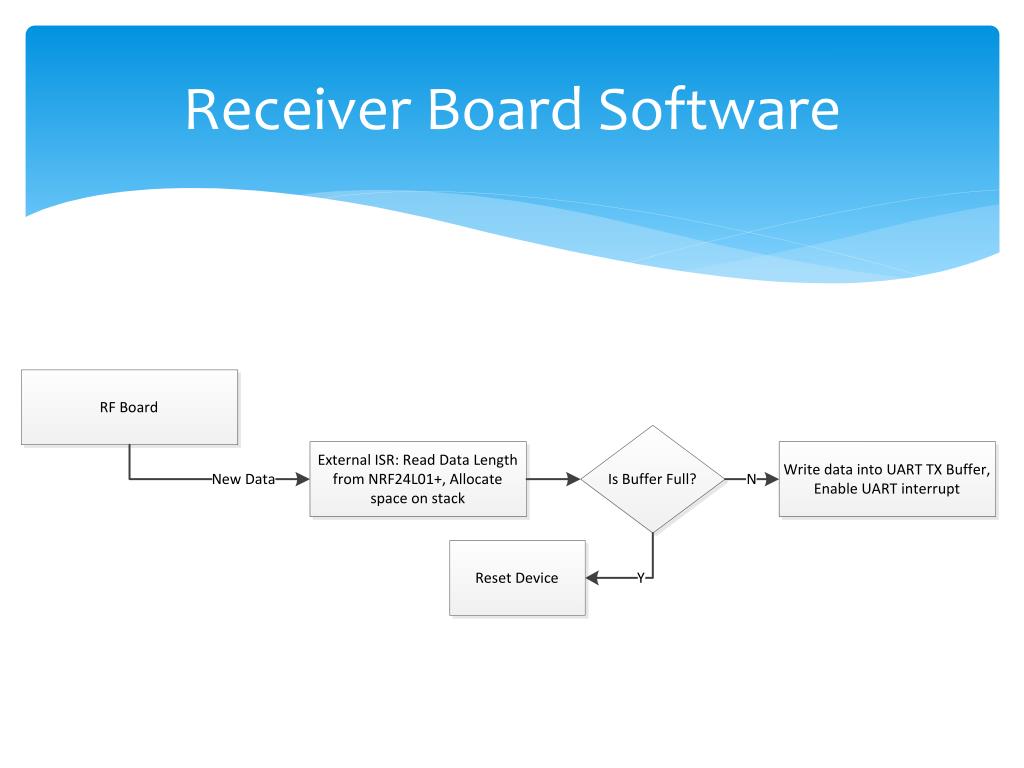 Receiver Board Software

RF Board

New Data

External ISR: Read Data Length from NRF24L01+, Allocate space on stack

Is Buffer Full?

N

Write data into UART TX Buffer, Enable UART interrupt

Y

Reset Device